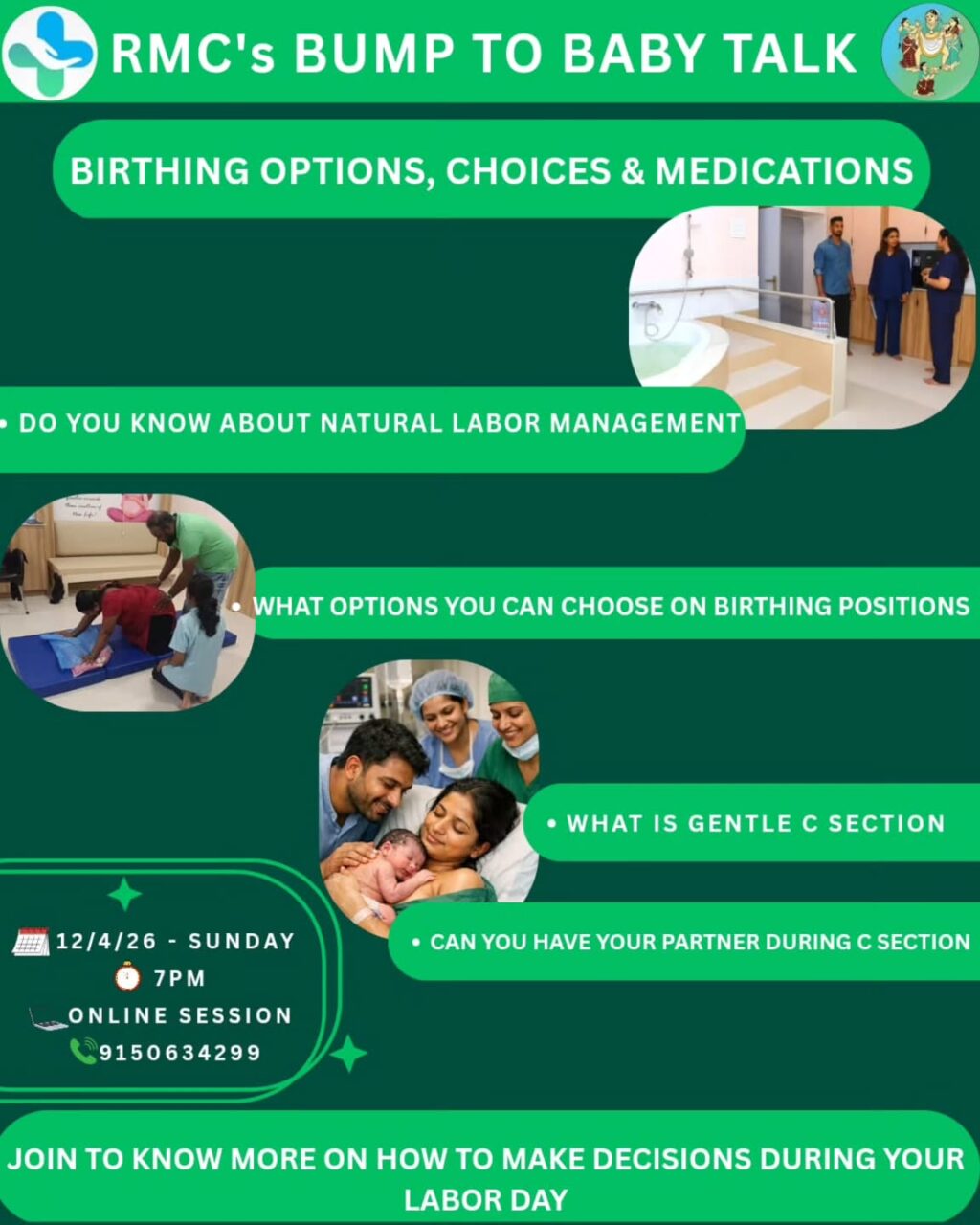 RMC's BUMP TO BABY TALK

BIRTHING OPTIONS, CHOICES & MEDICATIONS

• DO YOU KNOW ABOUT NATURAL LABOR MANAGEMENT

• WHAT OPTIONS YOU CAN CHOOSE ON BIRTHING POSITIONS

• WHAT IS GENTLE C SECTION

• CAN YOU HAVE YOUR PARTNER DURING C SECTION

12/4/26 - SUNDAY
7PM
ONLINE SESSION
9150634299

JOIN TO KNOW MORE ON HOW TO MAKE DECISIONS DURING YOUR LABOR DAY